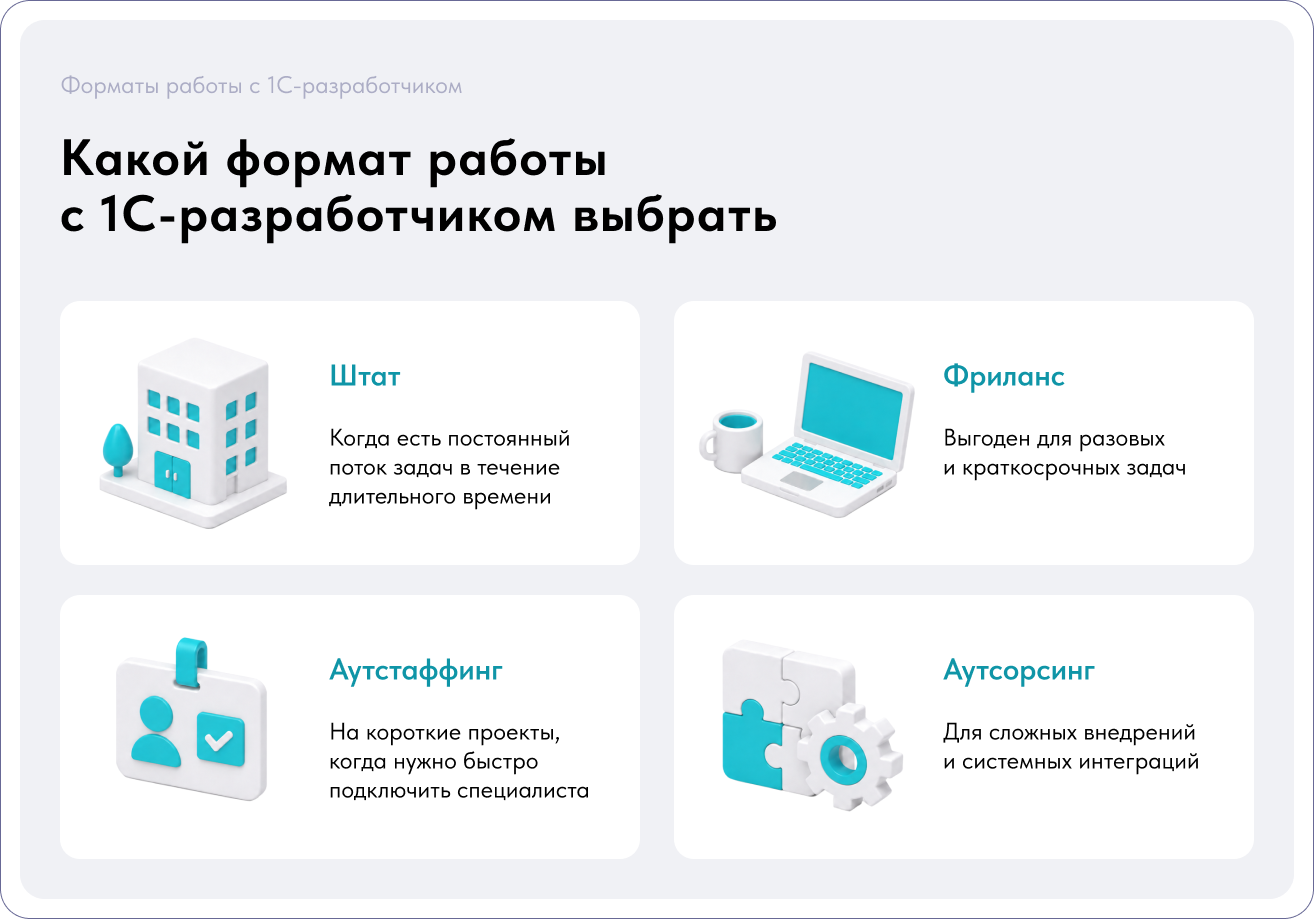 Форматы работы с 1С-разработчиком

Какой формат работы с 1С-разработчиком выбрать

Штат

Когда есть постоянный поток задач в течение длительного времени

Фриланс

Выгоден для разовых и краткосрочных задач

Аутстаффинг

На короткие проекты, когда нужно быстро подключить специалиста

Аутсорсинг

Для сложных внедрений и системных интеграций